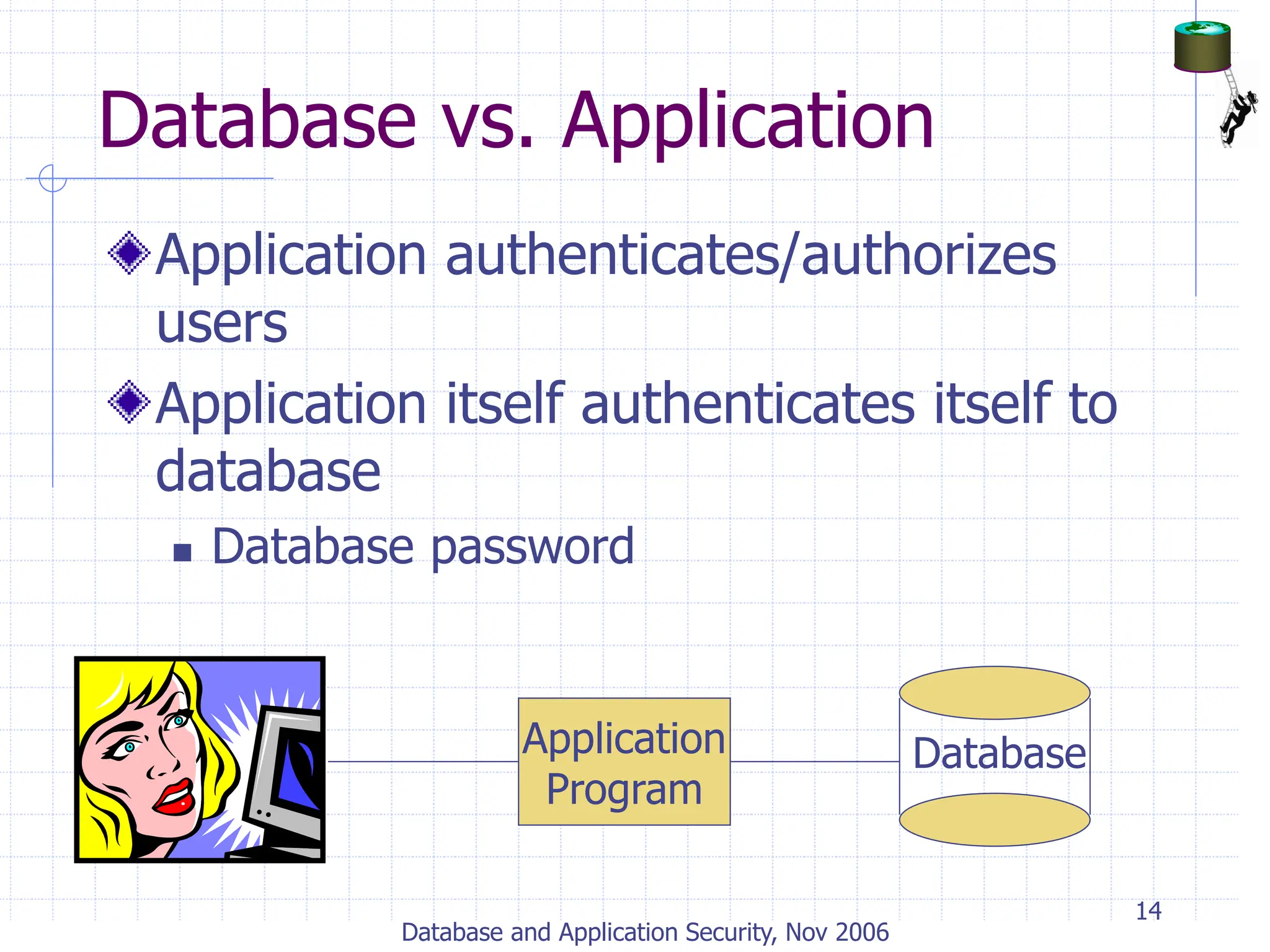 Database vs. Application

Application authenticates/authorizes users

Application itself authenticates itself to database

Database password

Application Program

Database

14

Database and Application Security, Nov 2006